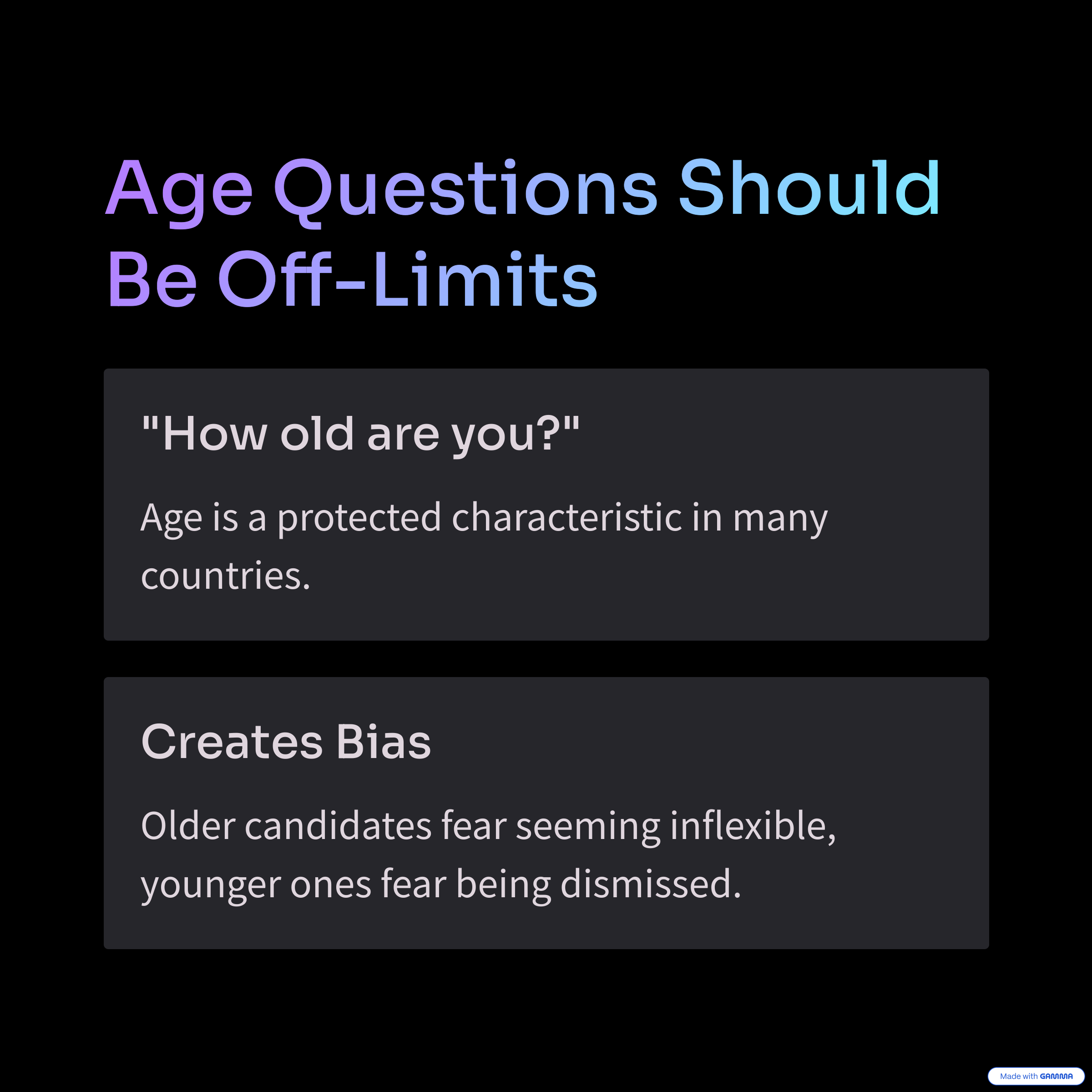 Age Questions Should Be Off-Limits

"How old are you?"

Age is a protected characteristic in many countries.

Creates Bias

Older candidates fear seeming inflexible, younger ones fear being dismissed.

Made with GAMMA